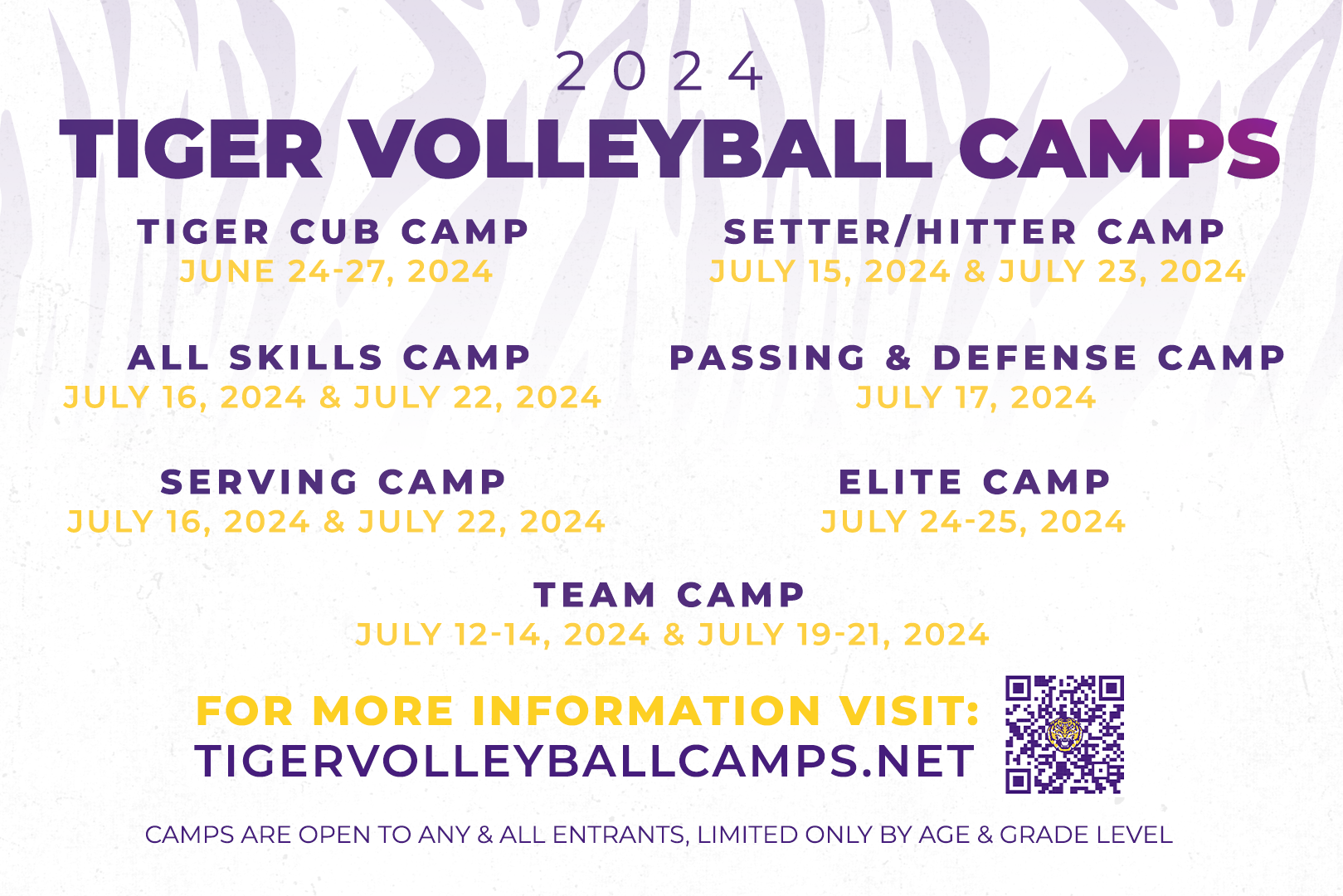 2024

TIGER VOLLEYBALL CAMPS

TIGER CUB CAMP
JUNE 24-27, 2024

ALL SKILLS CAMP
JULY 16, 2024 & JULY 22, 2024

SERVING CAMP
JULY 16, 2024 & JULY 22, 2024

SETTER/HITTER CAMP
JULY 15, 2024 & JULY 23, 2024

PASSING & DEFENSE CAMP
JULY 17, 2024

ELITE CAMP
JULY 24-25, 2024

TEAM CAMP
JULY 12-14, 2024 & JULY 19-21, 2024

FOR MORE INFORMATION VISIT:
TIGERVOLLEYBALLCAMPS.NET

CAMPS ARE OPEN TO ANY & ALL ENTRANTS, LIMITED ONLY BY AGE & GRADE LEVEL